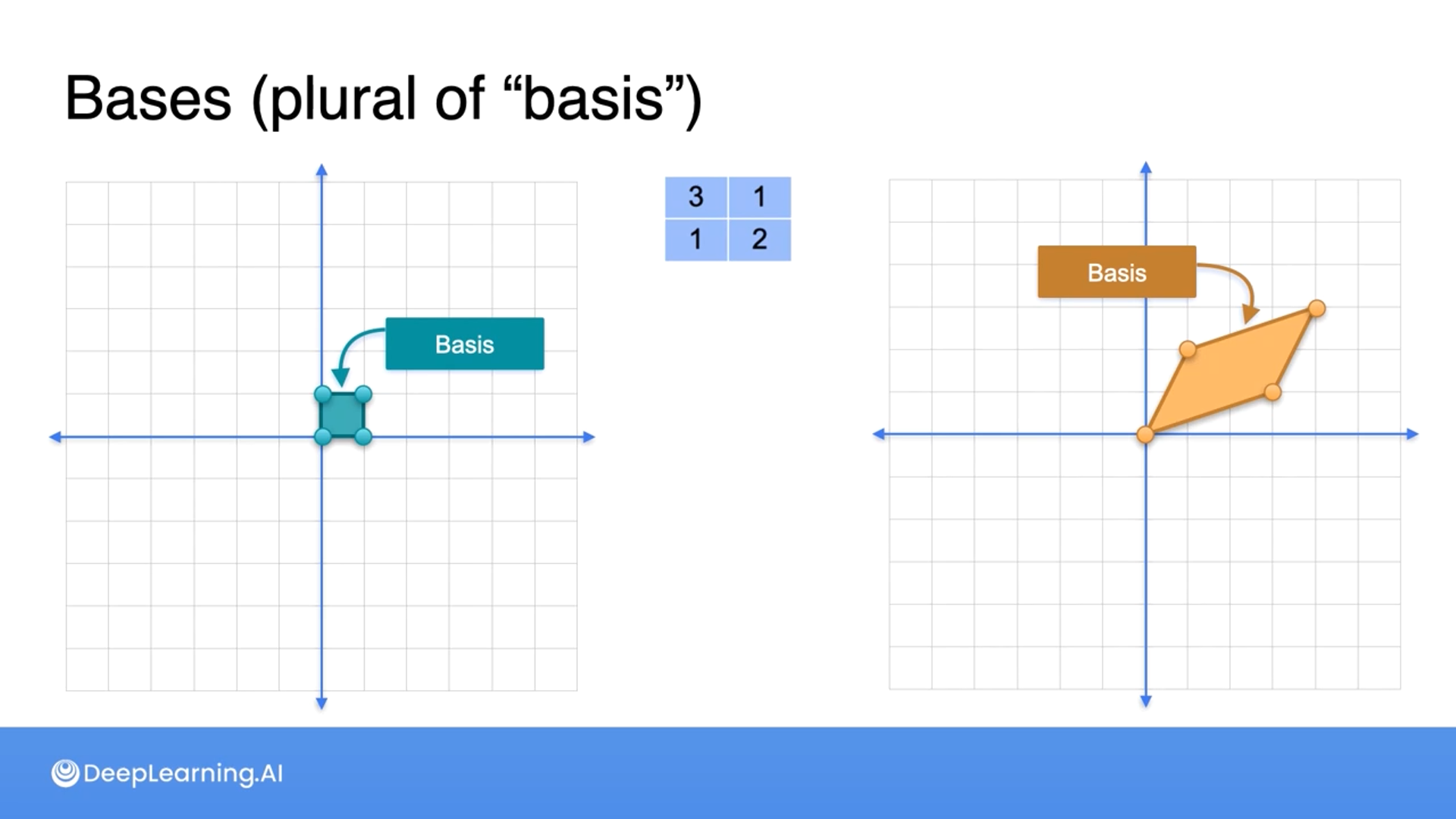 Bases (plural of “basis”)

Basis

| 3 | 1 |
|---|---|
| 1 | 2 |

Basis

DeepLearning.AI